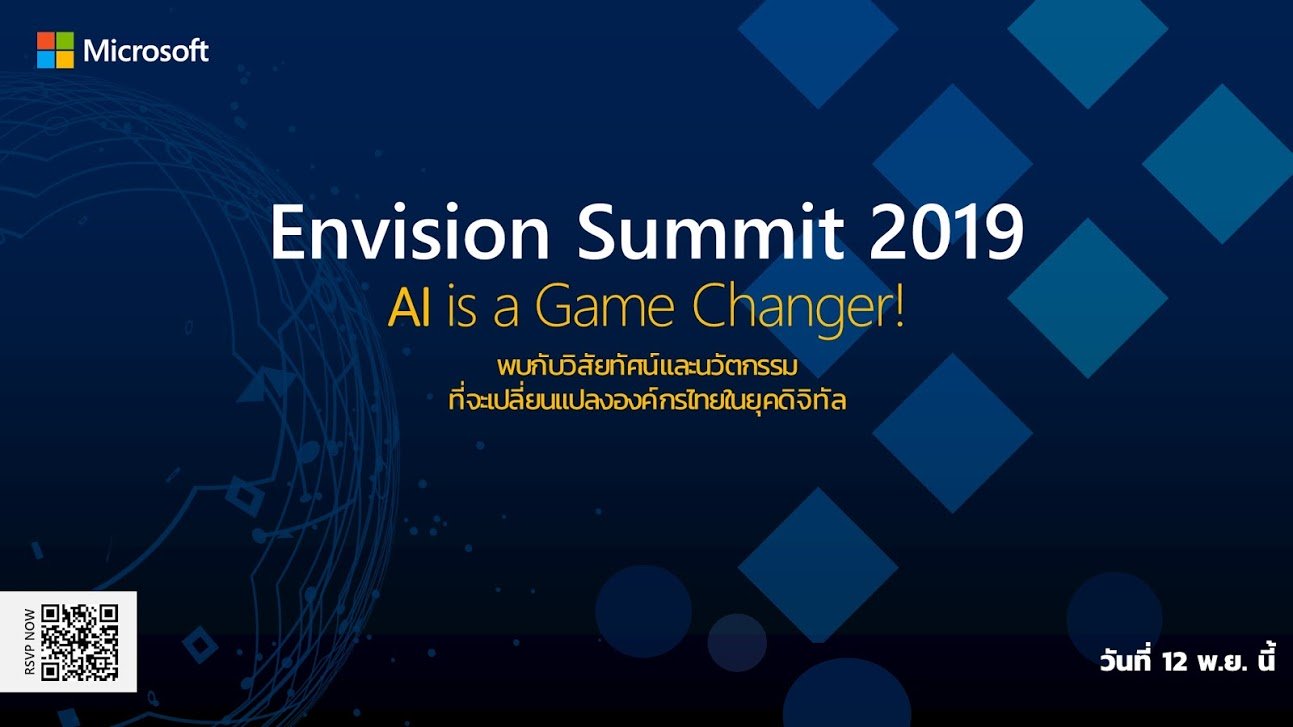 Microsoft

Envision Summit 2019
AI is a Game Changer!
พบกับวิสัยทัศน์และนวัตกรรม
ที่จะเปลี่ยนแปลงองค์กรไทยในยุคดิจิทัล

RSVP NOW

วันที่ 12 พ.ย. นี้